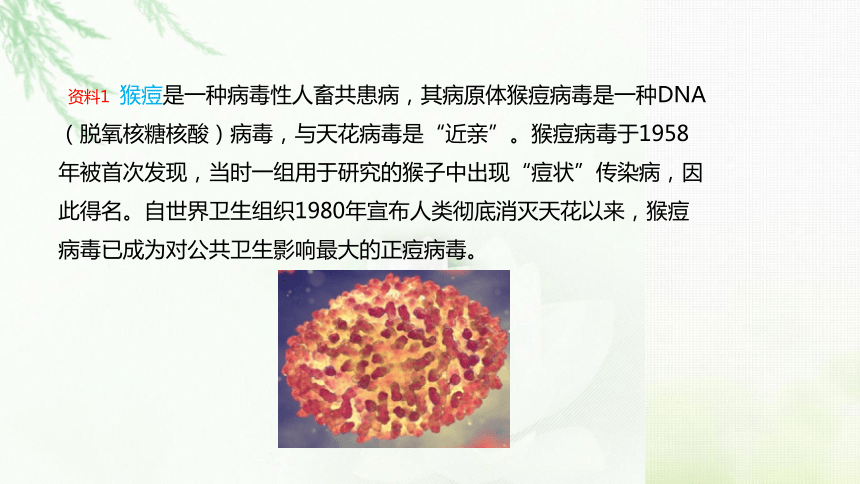 资料1 猴痘是一种病毒性人畜共患病，其病原体猴痘病毒是一种DNA（脱氧核糖核酸）病毒，与天花病毒是“近亲”。猴痘病毒于1958年被首次发现，当时一组用于研究的猴子中出现“痘状”传染病，因此得名。自世界卫生组织1980年宣布人类彻底消灭天花以来，猴痘病毒已成为对公共卫生影响最大的正痘病毒。